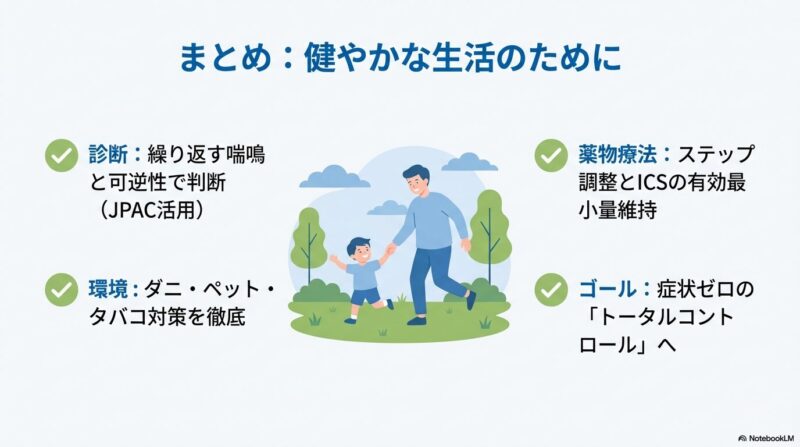 まとめ：健やかな生活のために

診断：繰り返す喘鳴と可逆性で判断（JPAC活用）

環境：ダニ・ペット・タバコ対策を徹底

薬物療法：ステップ調整とICSの有効最小量維持

ゴール：症状ゼロの「トータルコントロール」へ

NotebookLM